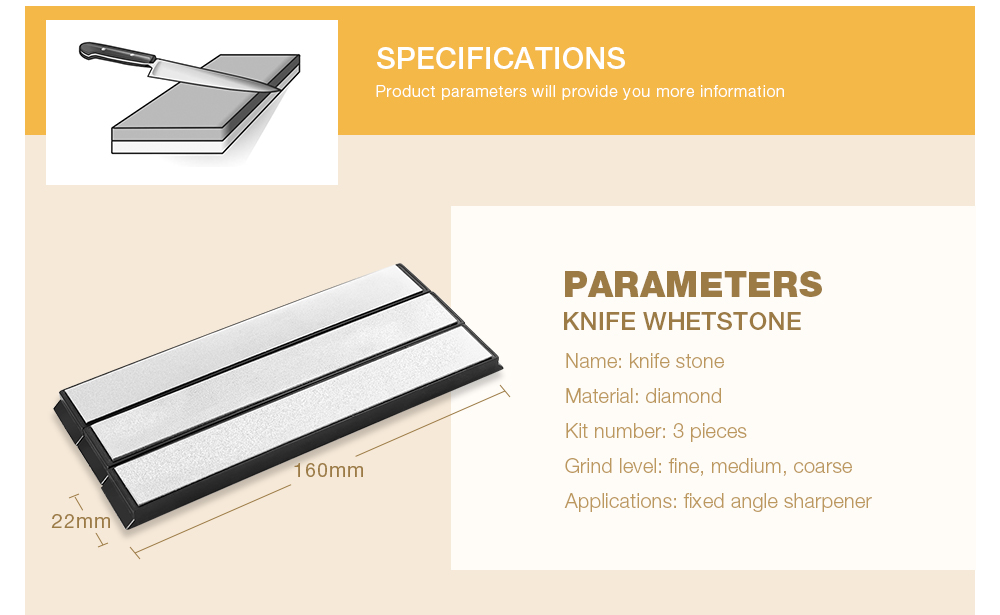 SPECIFICATIONS
Product parameters will provide you more information

160mm
22mm

PARAMETERS
KNIFE WHETSTONE
Name: knife stone
Material: diamond
Kit number: 3 pieces
Grind level: fine, medium, coarse
Applications: fixed angle sharpener